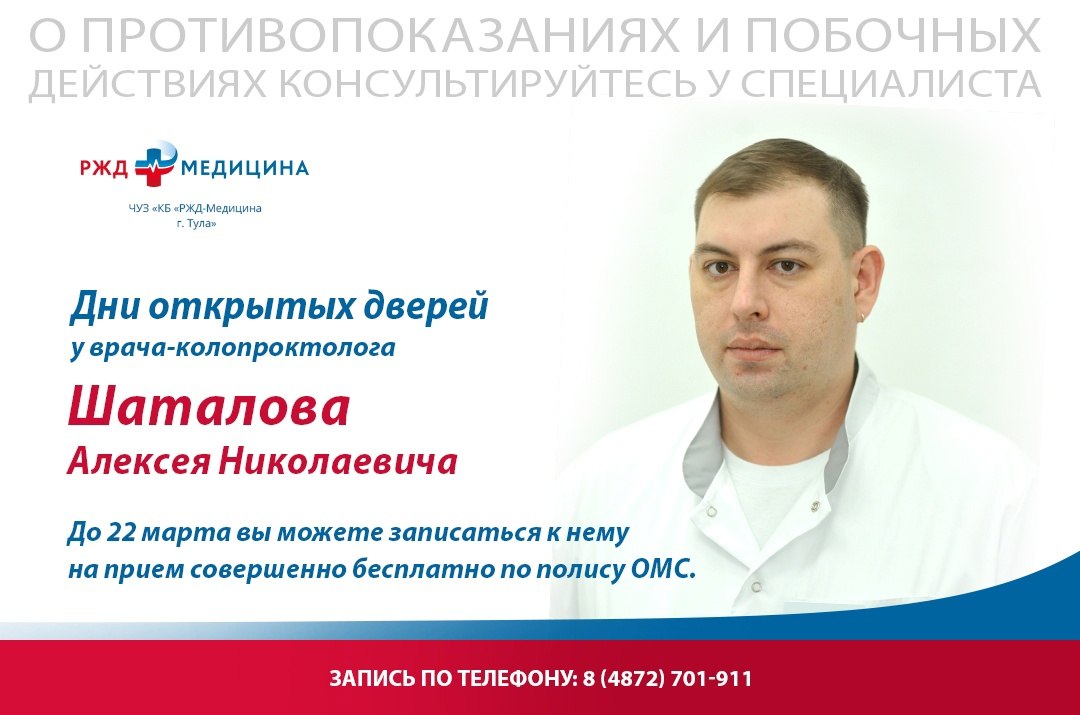 О ПРОТИВОПОКАЗАНИЯХ И ПОБОЧНЫХ ДЕЙСТВИЯХ КОНСУЛЬТИРУЙТЕСЬ У СПЕЦИАЛИСТА

РЖД МЕДИЦИНА

ЧУЗ «КБ «РЖД-Медицина г. Тула»

Дни открытых дверей
у врача-колопроктолога

Шаталова
Алексея Николаевича

До 22 марта вы можете записаться к нему на прием совершенно бесплатно по полису ОМС.

ЗАПИСЬ ПО ТЕЛЕФОНУ: 8 (4872) 701-911